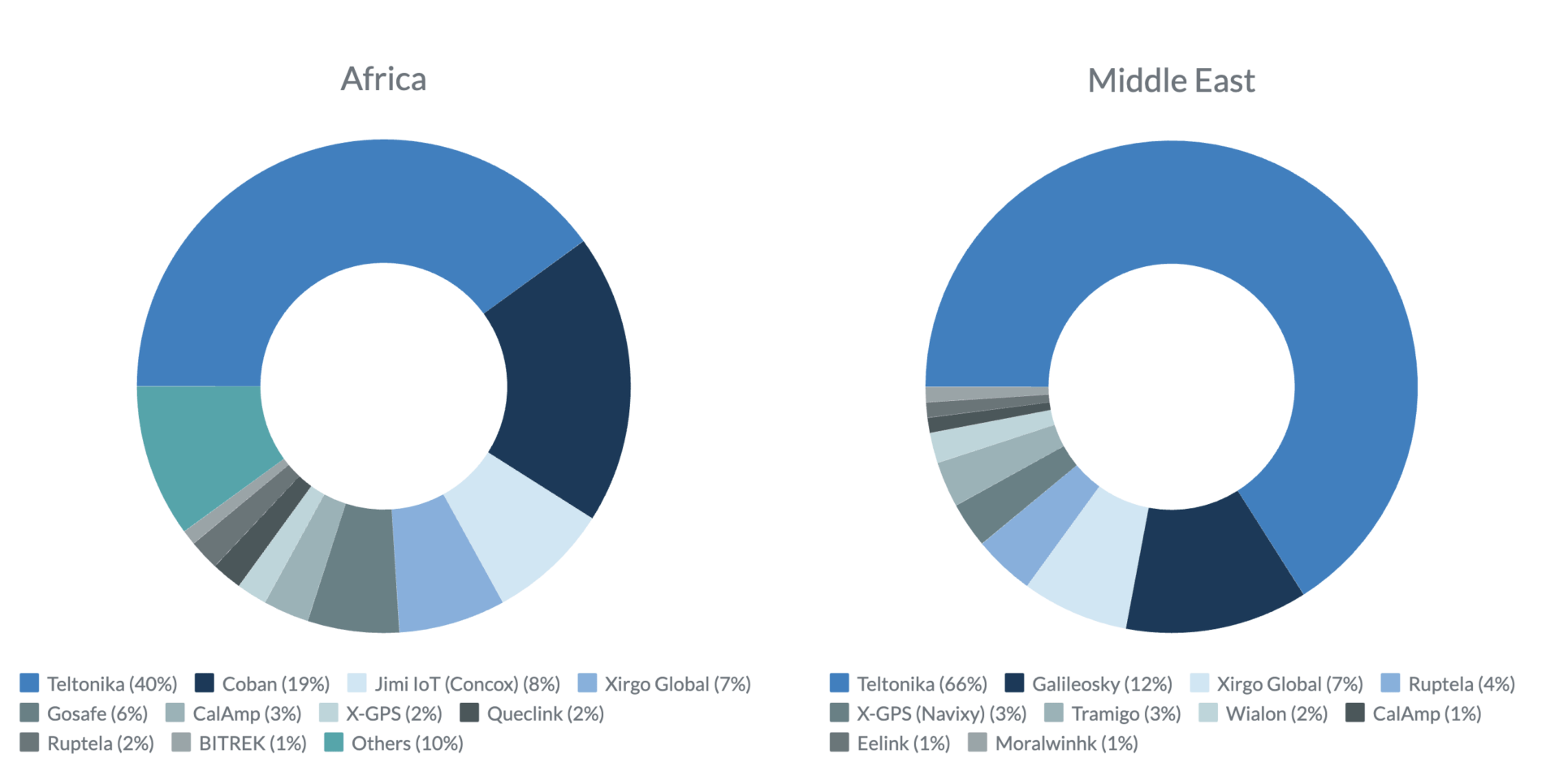 Africa

Teltonika (40%) Coban (19%) Jimi IoT (Concox) (8%) Xirgo Global (7%)
Gosafe (6%) CalAmp (3%) X-GPS (2%) Queclink (2%)
Ruptela (2%) BITREK (1%) Others (10%)

Middle East

Teltonika (66%) Galileosky (12%) Xirgo Global (7%) Ruptela (4%)
X-GPS (Navixy) (3%) Tramigo (3%) Wialon (2%) CalAmp (1%)
Eelink (1%) Moralwinhk (1%)